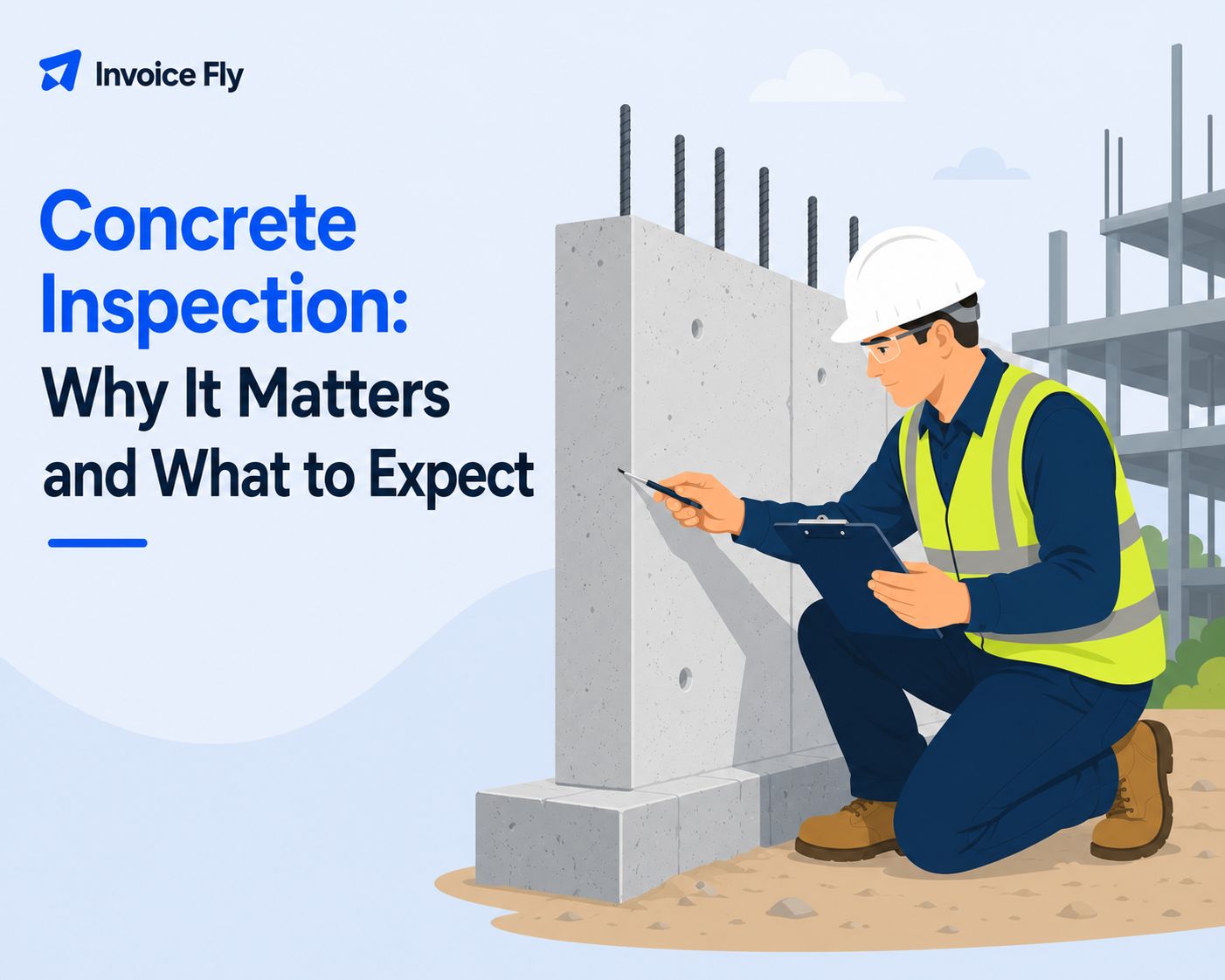 Invoice Fly

Concrete Inspection: Why It Matters and What to Expect